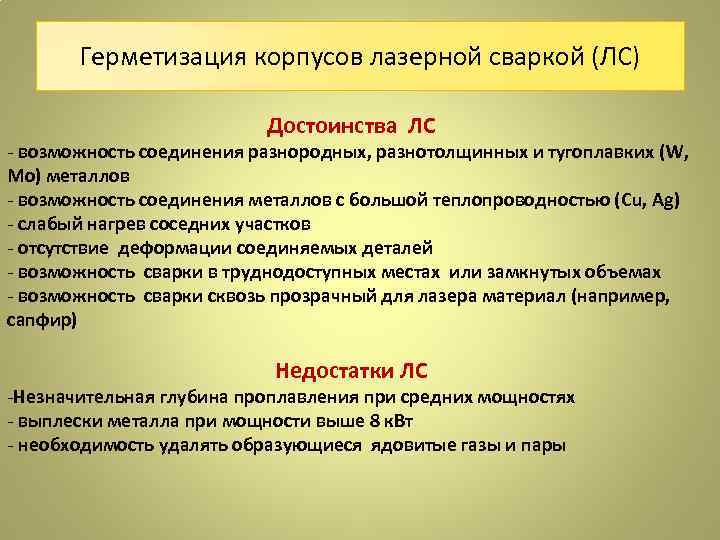 Герметизация корпусов лазерной сваркой (ЛС)

Достоинства ЛС

- возможность соединения разнородных, разнотолщинных и тугоплавких (W, Mo) металлов
- возможность соединения металлов с большой теплопроводностью (Cu, Ag)
- слабый нагрев соседних участков
- отсутствие деформации соединяемых деталей
- возможность сварки в труднодоступных местах или замкнутых объемах
- возможность сварки сквозь прозрачный для лазера материал (например, сапфир)

Недостатки ЛС

-Незначительная глубина проплавления при средних мощностях
- выплески металла при мощности выше 8 кВт
- необходимость удалять образующиеся ядовитые газы и пары